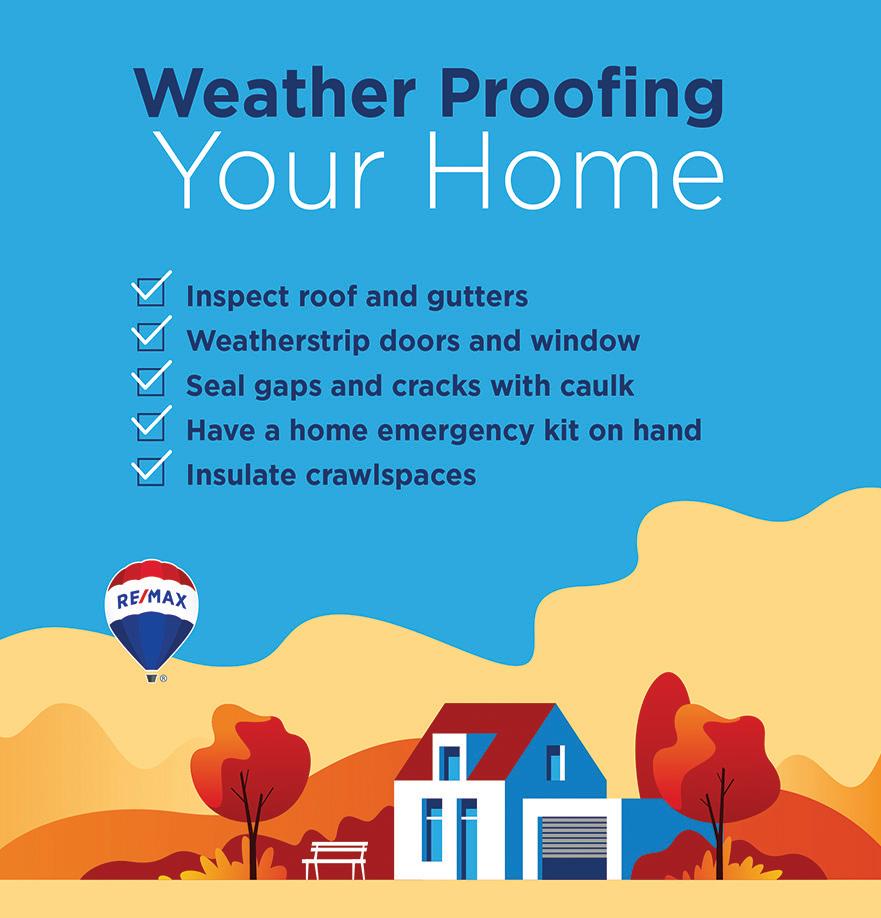 Weather Proofing
Your Home

Inspect roof and gutters
Weatherstrip doors and window
Seal gaps and cracks with caulk
Have a home emergency kit on hand
Insulate crawlspaces

RE/MAX